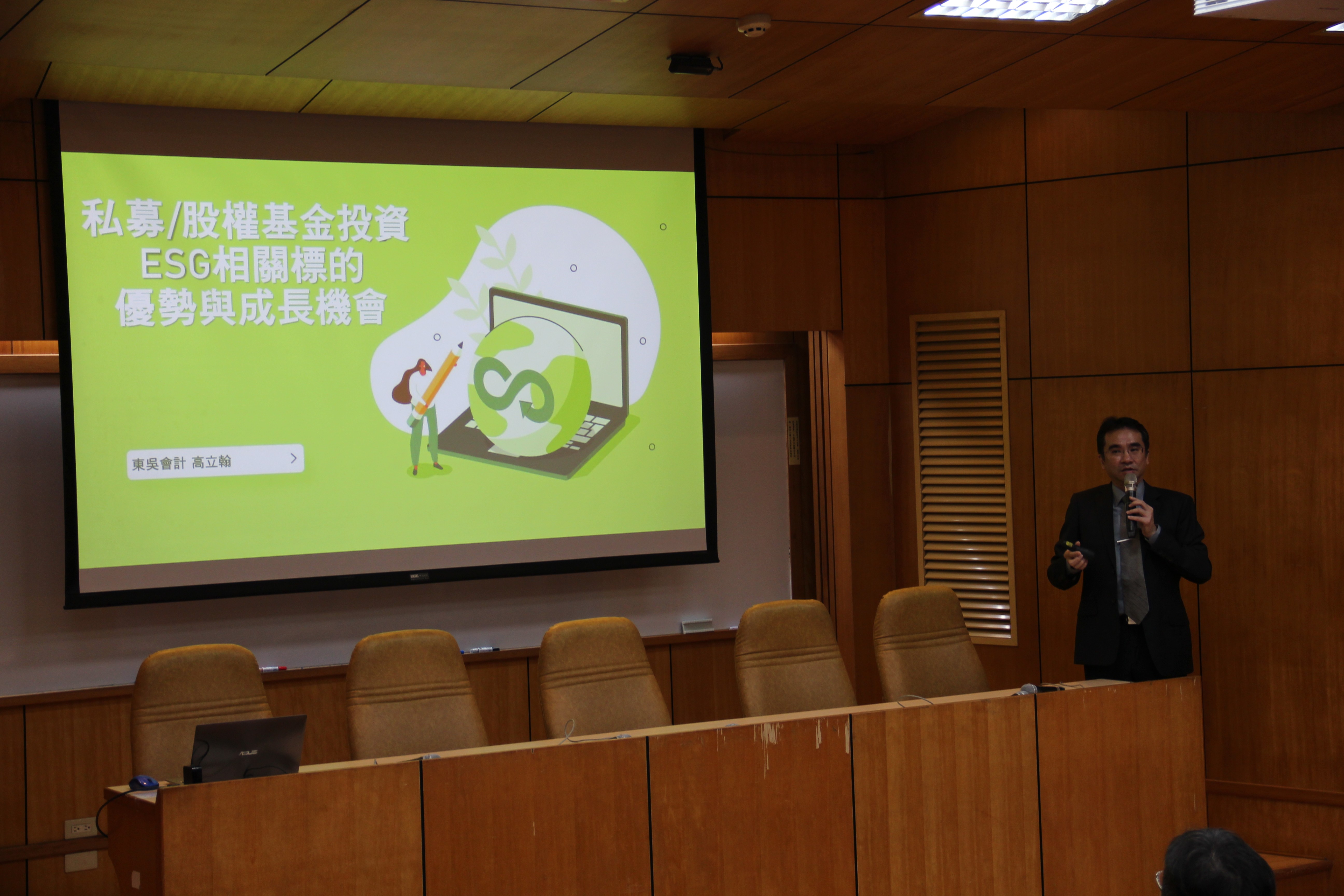 私募/股權基金投資
ESG相關標的
優勢與成長機會

東吳會計 高立翰

ASUS